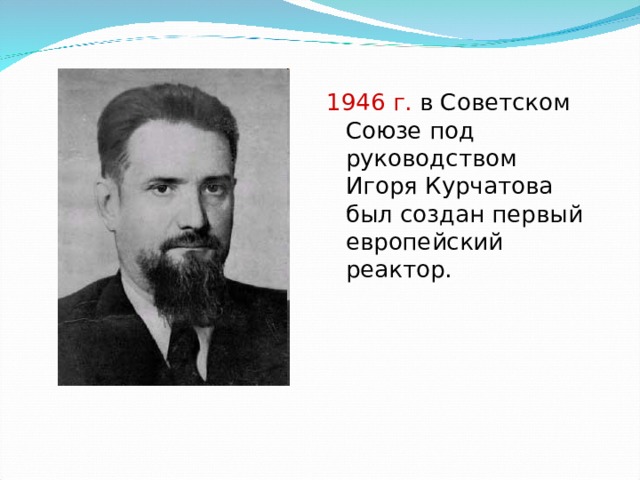 1946 г. в Советском Союзе под руководством Игоря Курчатова был создан первый европейский реактор.